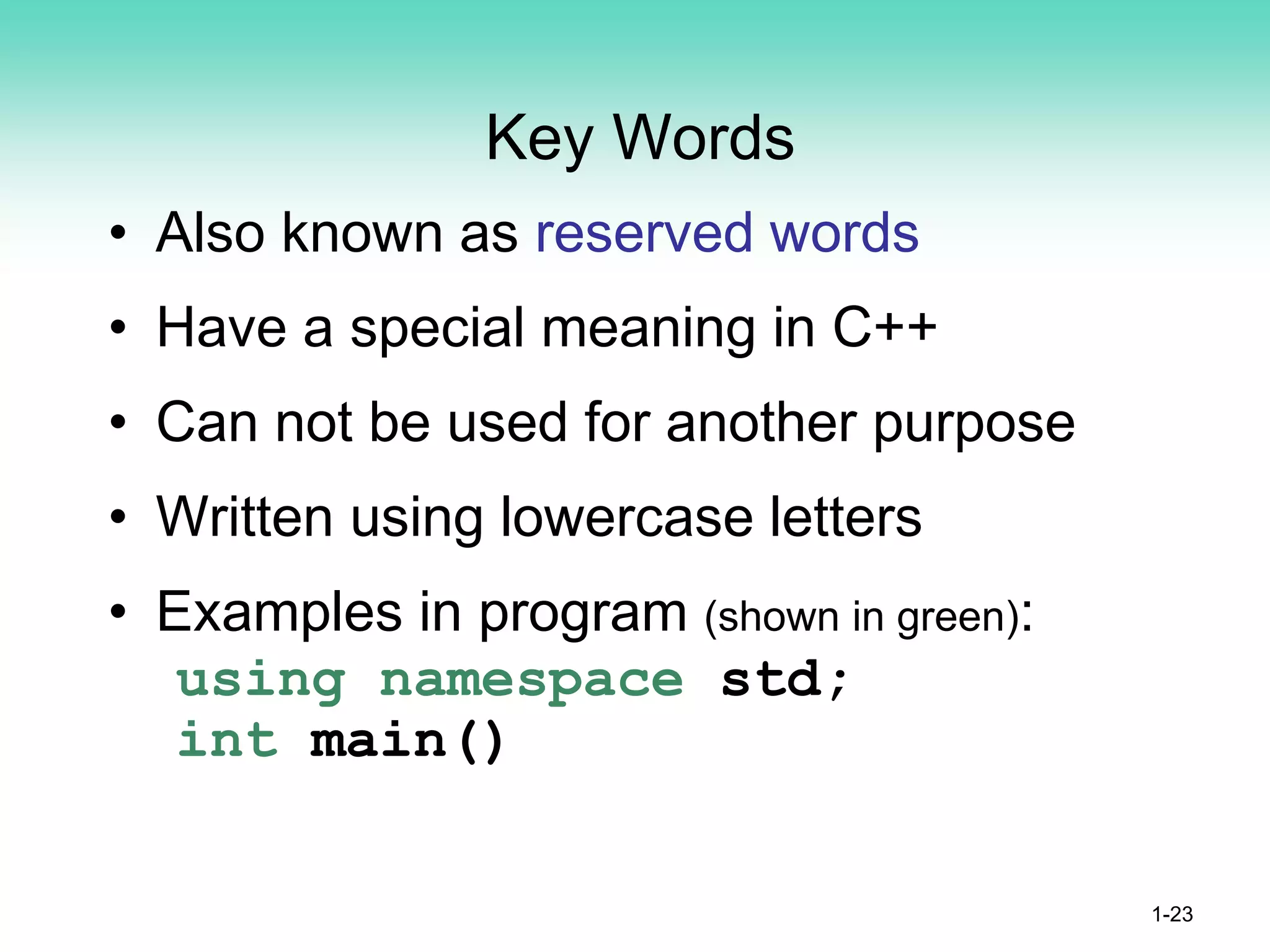 Key Words

• Also known as reserved words

• Have a special meaning in C++

• Can not be used for another purpose

• Written using lowercase letters

• Examples in program (shown in green):

using namespace std;
int main()

1-23